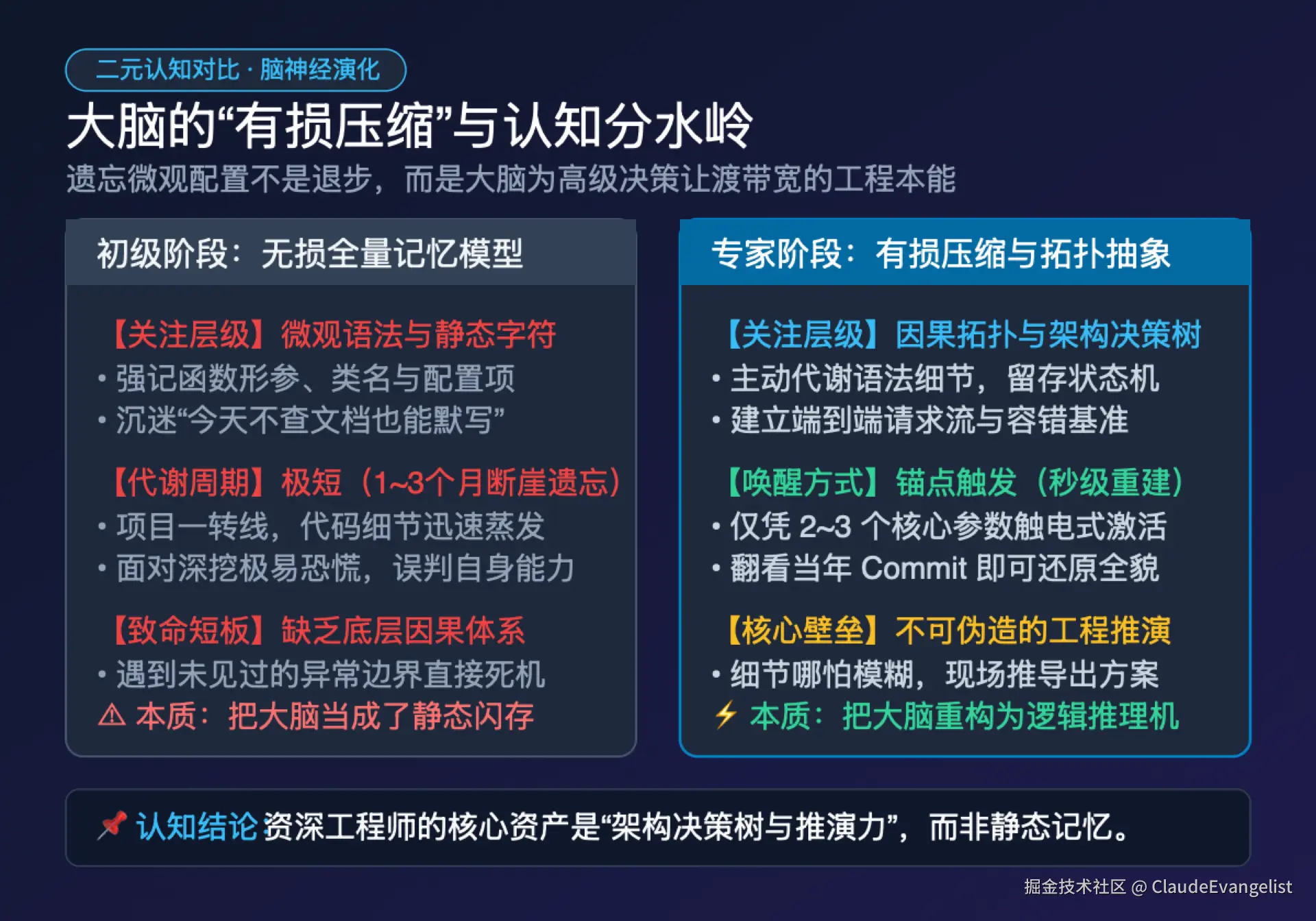 二元认知对比 · 脑神经演化

大脑的“有损压缩”与认知分水岭

遗忘微观配置不是退步，而是大脑为高级决策让渡带宽的工程本能

初级阶段：无损全量记忆模型

【关注层级】微观语法与静态字符
• 强记函数形参、类名与配置项
• 沉迷“今天不查文档也能默写”

【代谢周期】极短（1~3个月断崖遗忘）
• 项目一转线，代码细节迅速蒸发
• 面对深挖极易恐慌，误判自身能力

【致命短板】缺乏底层因果体系
• 遇到未见过的异常边界直接死机
⚠ 本质：把大脑当成了静态闪存

专家阶段：有损压缩与拓扑抽象

【关注层级】因果拓扑与架构决策树
• 主动代谢语法细节，留存状态机
• 建立端到端请求流与容错基准

【唤醒方式】锚点触发（秒级重建）
• 仅凭 2~3 个核心参数触电式激活
• 翻看当年 Commit 即可还原全貌

【核心壁垒】不可伪造的工程推演
• 细节哪怕模糊，现场推导出方案
⚡ 本质：把大脑重构为逻辑推理机

📌 认知结论 资深工程师的核心资产是“架构决策树与推演力”，而非静态记忆。

掘金技术社区 @ ClaudeEvangelist